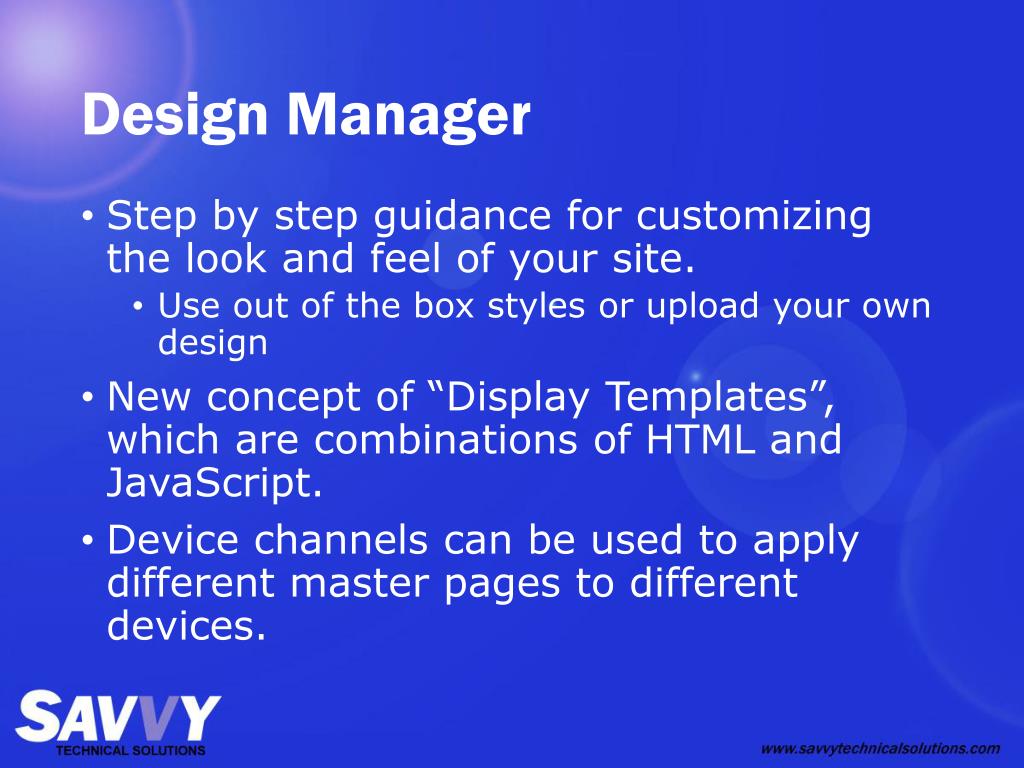 Design Manager

• Step by step guidance for customizing the look and feel of your site.
  • Use out of the box styles or upload your own design
• New concept of “Display Templates”, which are combinations of HTML and JavaScript.
• Device channels can be used to apply different master pages to different devices.

SAVVY
TECHNICAL SOLUTIONS

www.savvytechnicalsolutions.com